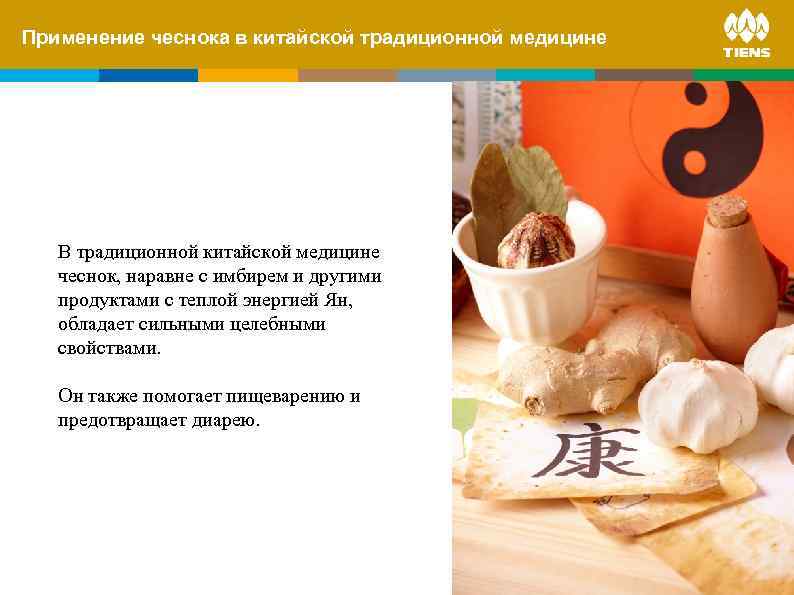 Применение чеснока в китайской традиционной медицине

TIENS

В традиционной китайской медицине чеснок, наравне с имбирем и другими продуктами с теплой энергией Ян, обладает сильными целебными свойствами.

Он также помогает пищеварению и предотвращает диарею.

康